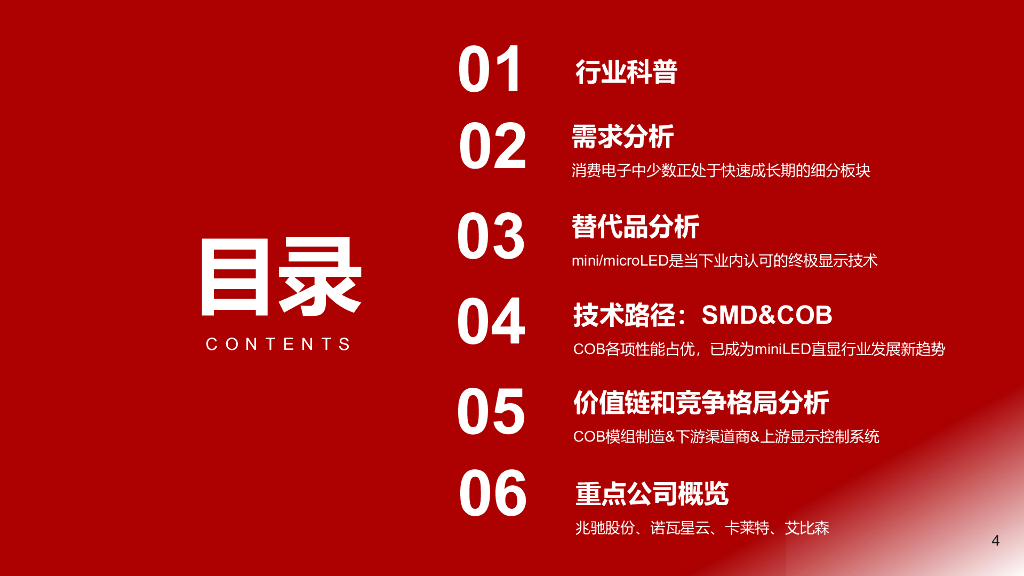 目录
CONTENTS

01
行业科普

02
需求分析
消费电子中少数正处于快速成长期的细分板块

03
替代品分析
mini/microLED是当下业内认可的终极显示技术

04
技术路径：SMD&COB
COB各项性能占优，已成为miniLED直显行业发展新趋势

05
价值链和竞争格局分析
COB模组制造&下游渠道商&上游显示控制系统

06
重点公司概览
兆驰股份、诺瓦星云、卡莱特、艾比森

4